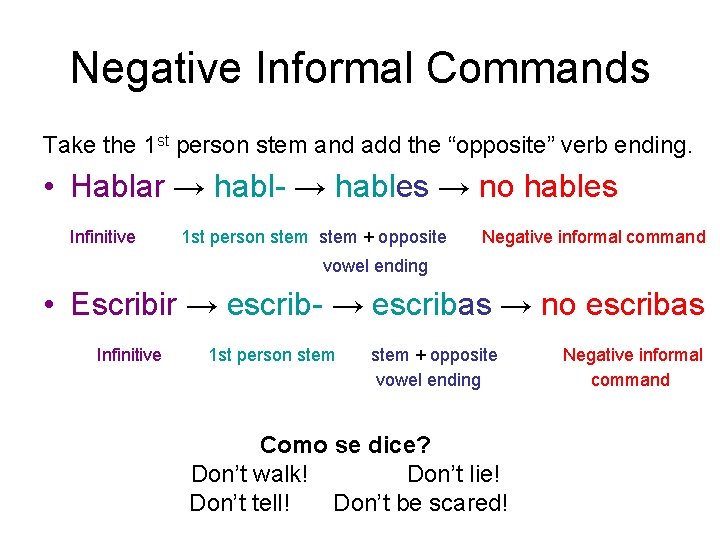 Negative Informal Commands

Take the 1$^{st}$ person stem and add the “opposite” verb ending.

• Hablar → habl- → hables → no hables

Infinitive 1st person stem stem + opposite vowel ending Negative informal command

• Escribir → escrib- → escribas → no escribas

Infinitive 1st person stem stem + opposite vowel ending Negative informal command

Como se dice?
Don’t walk! Don’t lie!
Don’t tell! Don’t be scared!